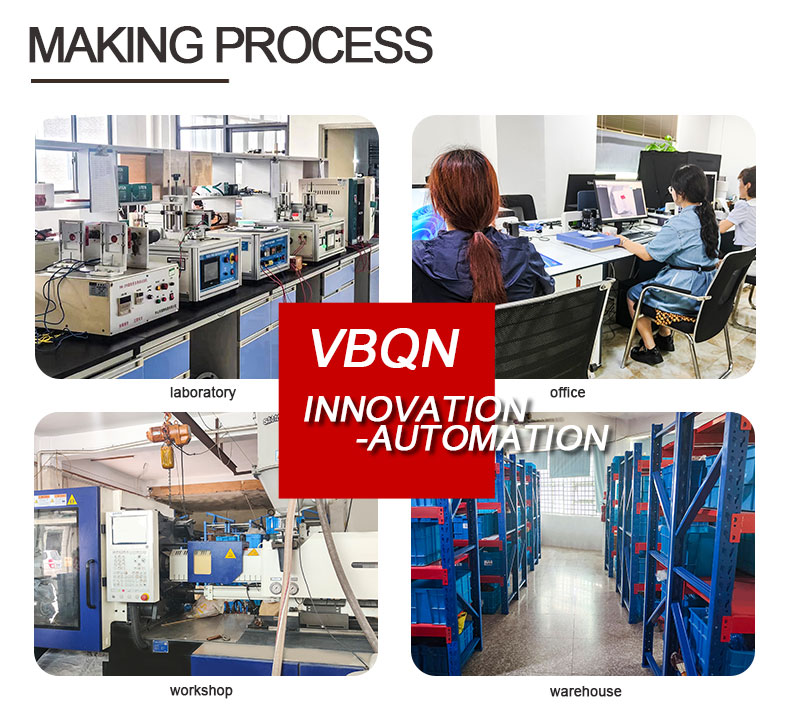 MAKING PROCESS

laboratory

office

VBQN

INNOVATION
-AUTOMATION

workshop

warehouse